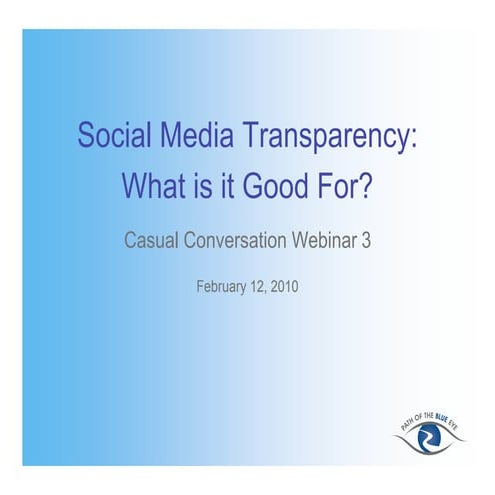 Social Media Transparency:
What is it Good For?

Casual Conversation Webinar 3

February 12, 2010

PATH OF THE BLUE EYE